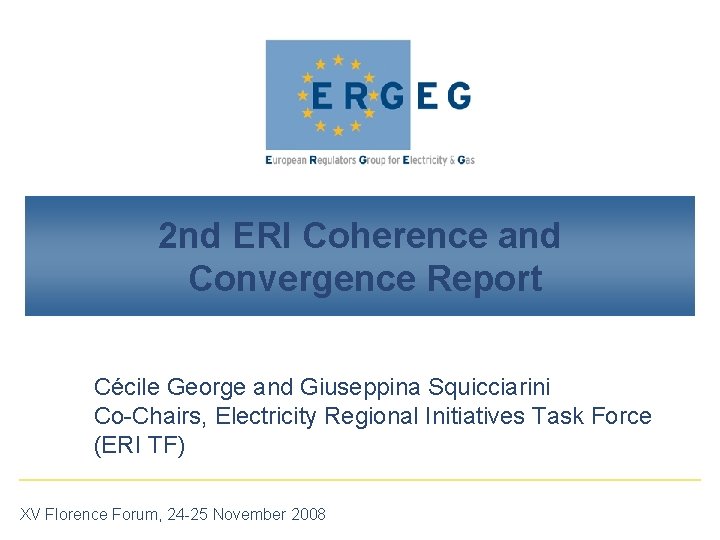 ERGEG

European Regulators Group for Electricity & Gas

2nd ERI Coherence and Convergence Report

Cécile George and Giuseppina Squicciarini
Co-Chairs, Electricity Regional Initiatives Task Force (ERI TF)

XV Florence Forum, 24-25 November 2008